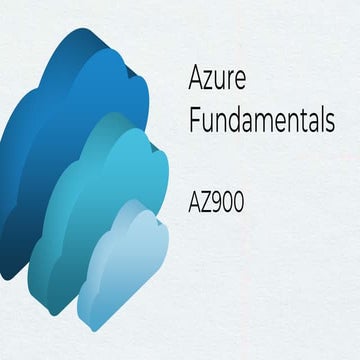 Azure Fundamentals

AZ900